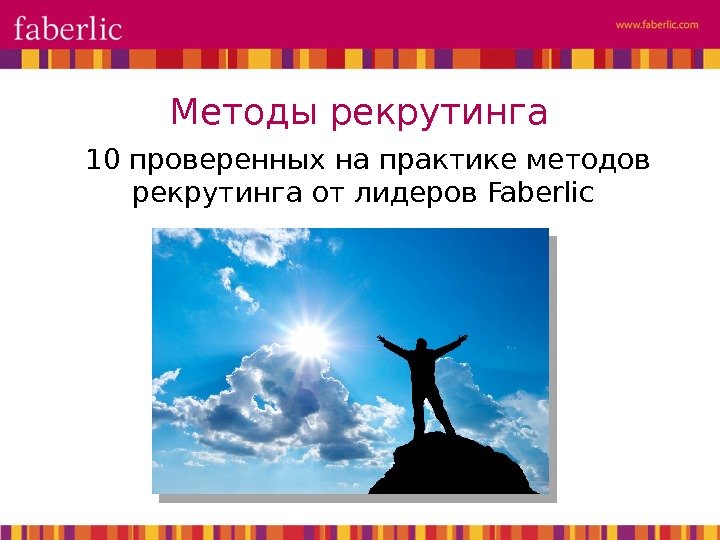 faberlic

www.faberlic.com

Методы рекрутинга

10 проверенных на практике методов рекрутинга от лидеров Faberlic